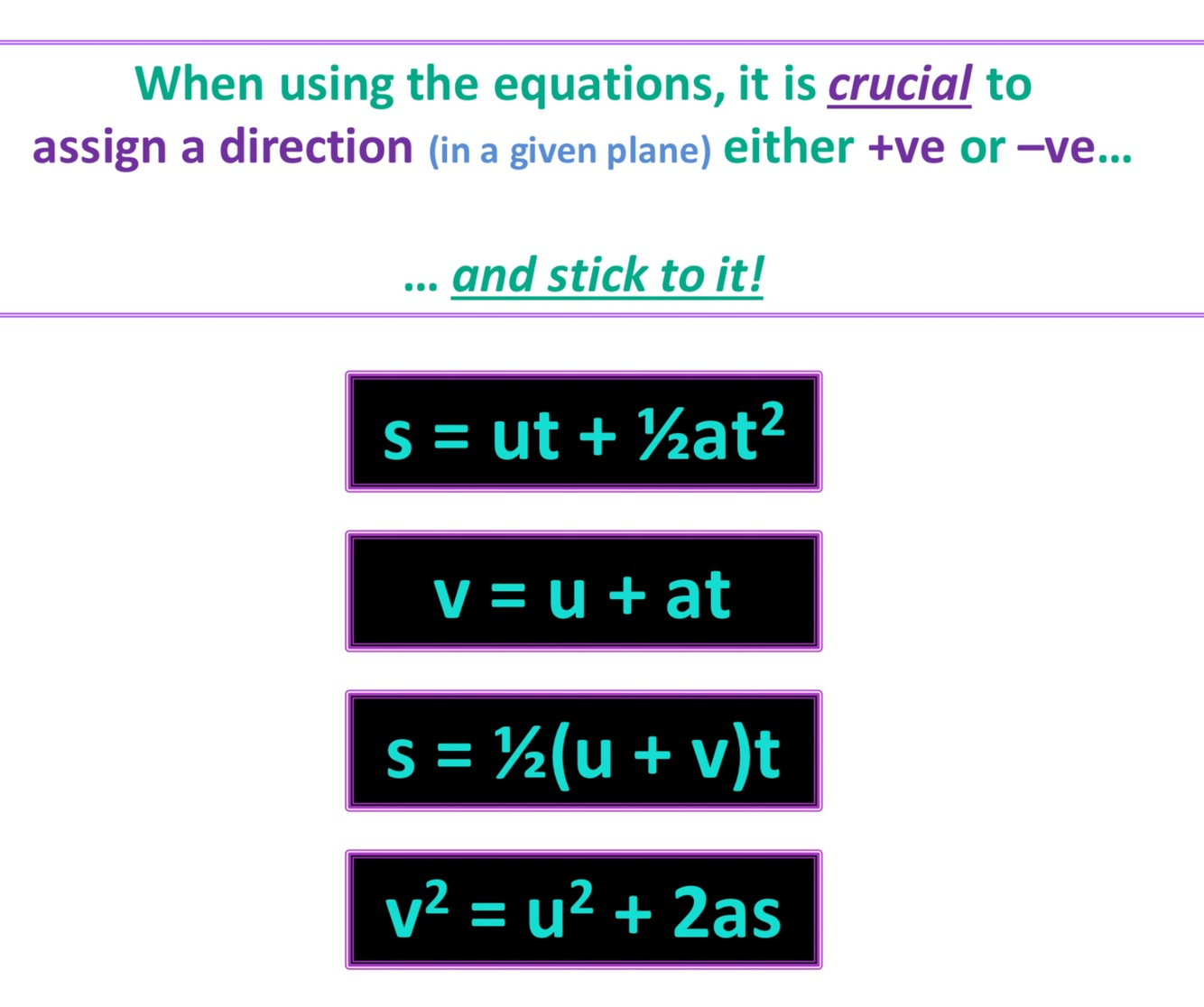 When using the equations, it is crucial to assign a direction (in a given plane) either +ve or –ve…

… and stick to it!

$s = ut + \frac{1}{2}at^2$

$v = u + at$

$s = \frac{1}{2}(u + v)t$

$v^2 = u^2 + 2as$